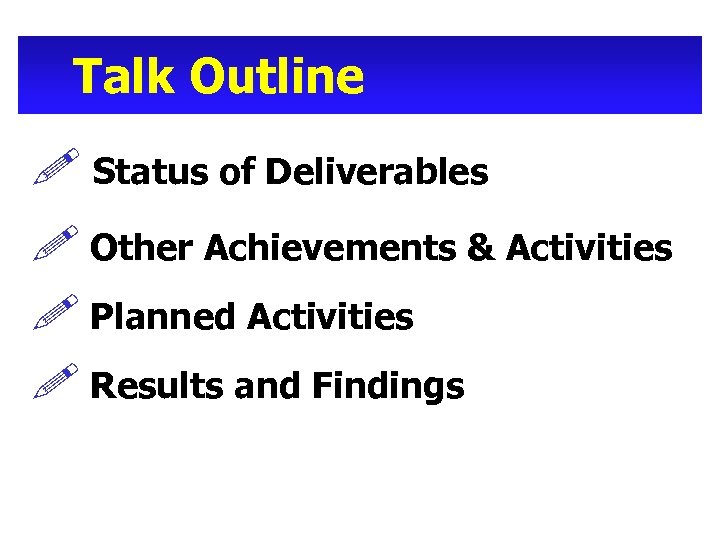 Talk Outline

Status of Deliverables

Other Achievements & Activities

Planned Activities

Results and Findings